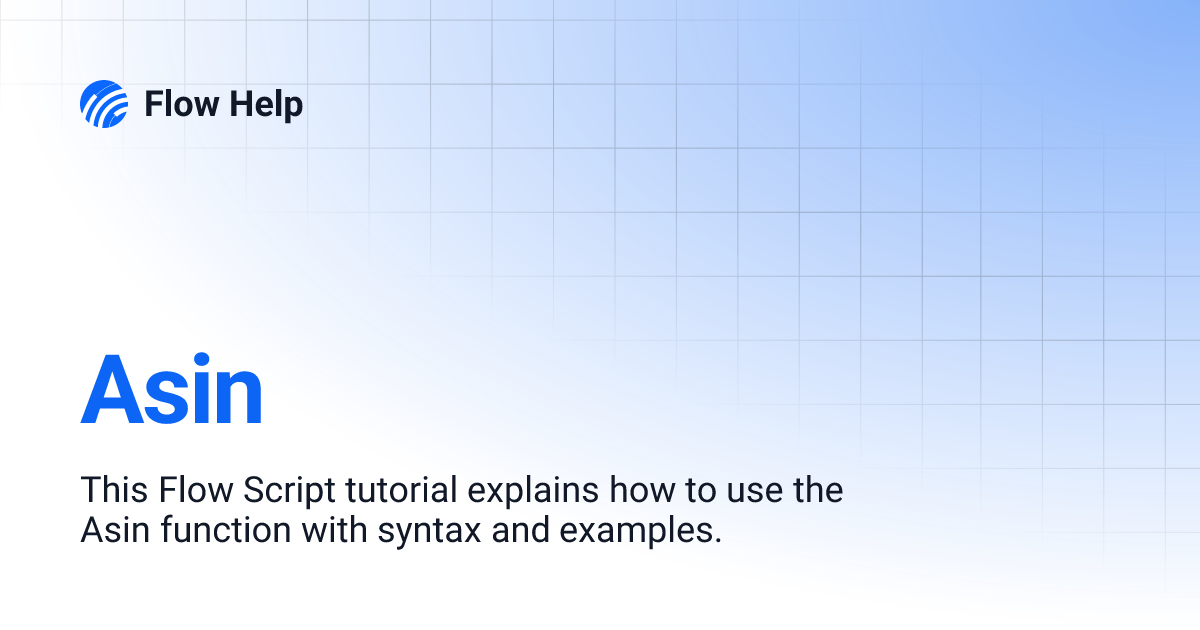 Flow Help

Asin

This Flow Script tutorial explains how to use the Asin function with syntax and examples.